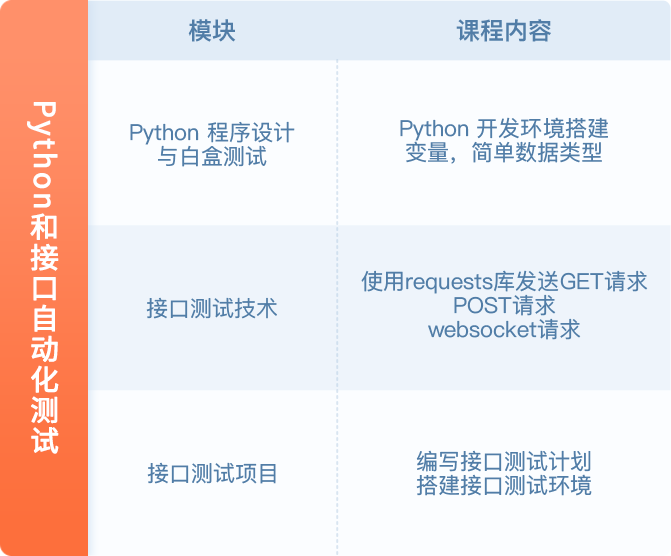 Python和接口自动化测试

| 模块 | 课程内容 |
|---|---|
| Python 程序设计与白盒测试 | Python 开发环境搭建 变量，简单数据类型 |
| 接口测试技术 | 使用requests库发送GET请求 POST请求 websocket请求 |
| 接口测试项目 | 编写接口测试计划 搭建接口测试环境 |